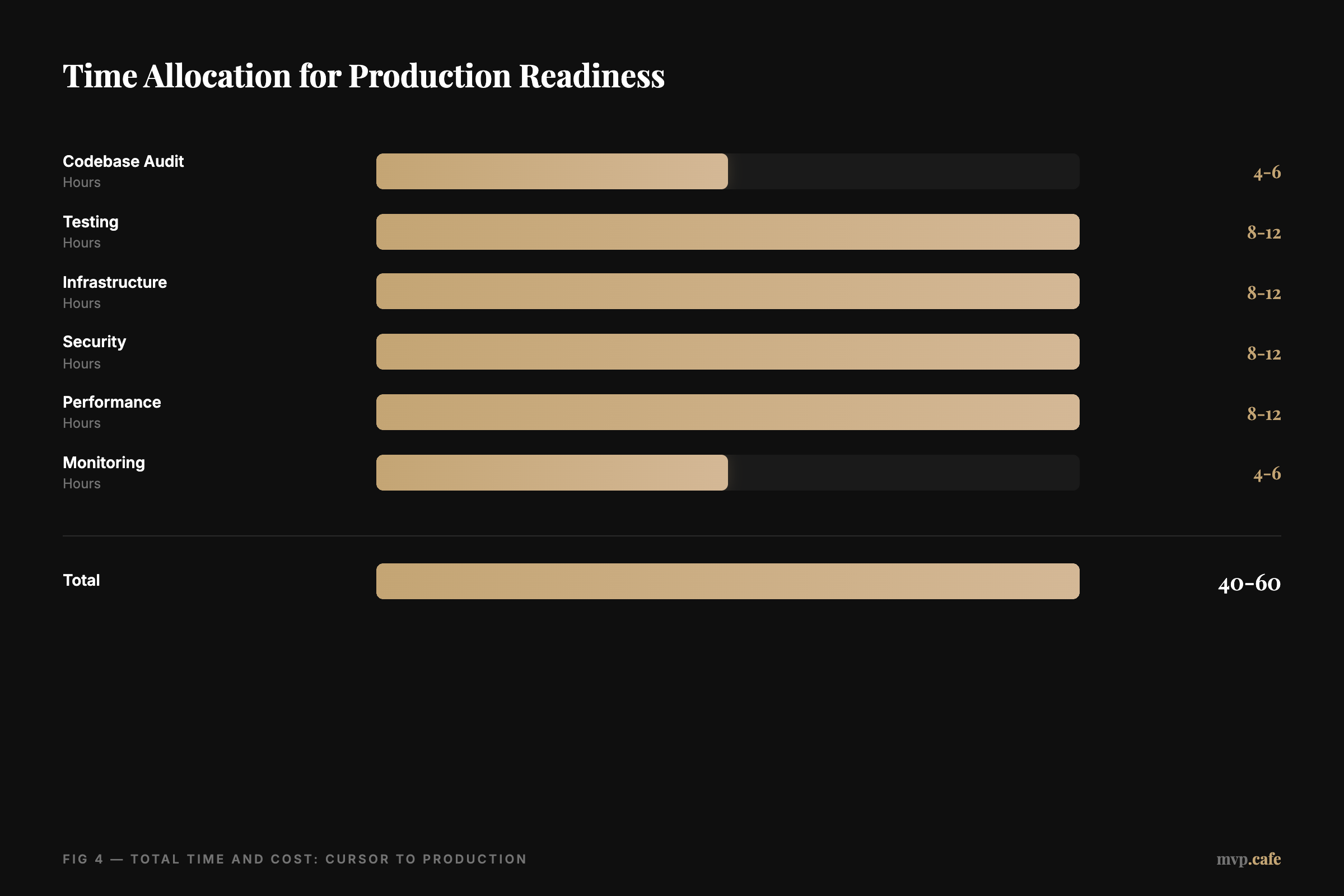 Time Allocation for Production Readiness

Codebase Audit
Hours
4-6

Testing
Hours
8-12

Infrastructure
Hours
8-12

Security
Hours
8-12

Performance
Hours
8-12

Monitoring
Hours
4-6

Total
40-60

FIG 4 — TOTAL TIME AND COST: CURSOR TO PRODUCTION

mvp.cafe